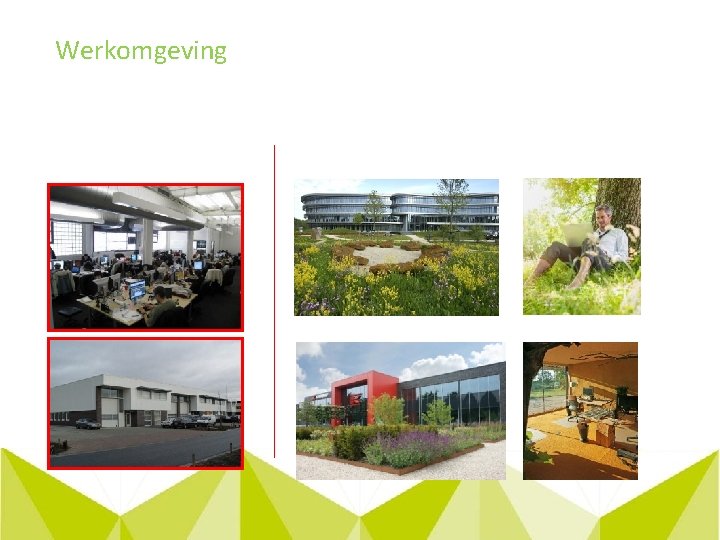 Werkomgeving